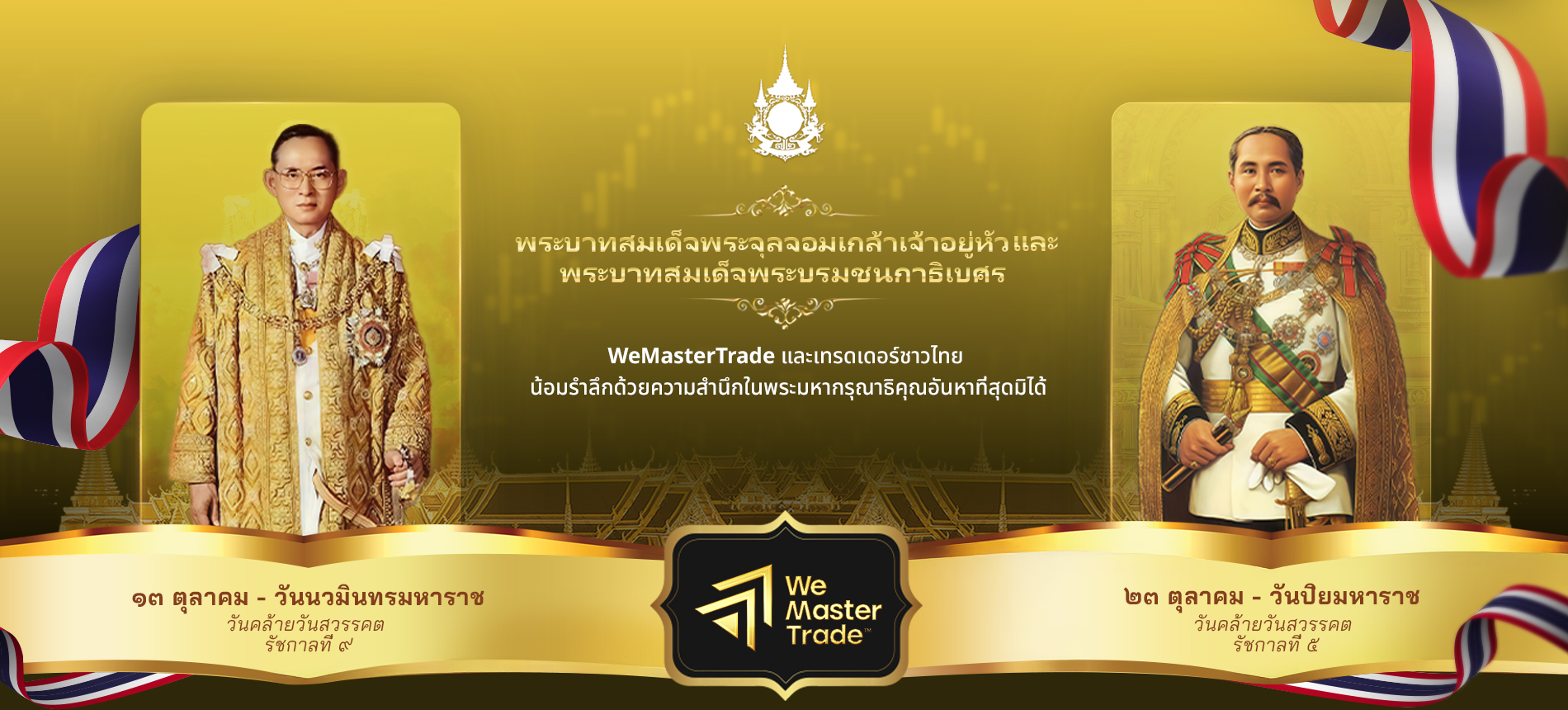 พระบาทสมเด็จพระจุลจอมเกล้าเจ้าอยู่หัวและ
พระบาทสมเด็จพระบรมชนกาธิเบศร

WeMasterTrade และเทรดเดอร์ชาวไทย
น้อมรำลึกด้วยความสำนึกในพระมหากรุณาธิคุณอันหาที่สุดมิได้

๑๓ ตุลาคม - วันนวมินทรมหาราช
วันคล้ายวันสวรรคต
รัชกาลที่ ๙

We Master Trade™

๒๓ ตุลาคม - วันปิยมหาราช
วันคล้ายวันสวรรคต
รัชกาลที่ ๕